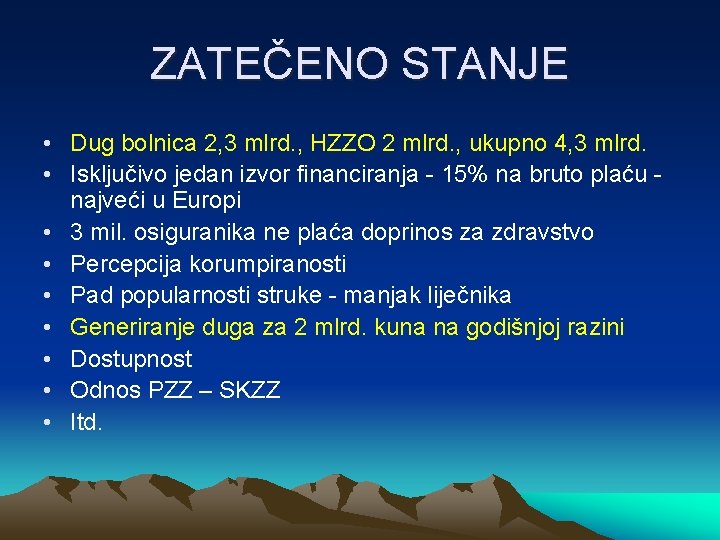 ZATEČENO STANJE

• Dug bolnica 2,3 mlrd., HZZO 2 mlrd., ukupno 4,3 mlrd.
• Isključivo jedan izvor financiranja - 15% na bruto plaću - najveći u Europi
• 3 mil. osiguranika ne plaća doprinos za zdravstvo
• Percepcija korumpiranosti
• Pad popularnosti struke - manjak liječnika
• Generiranje duga za 2 mlrd. kuna na godišnjoj razini
• Dostupnost
• Odnos PZZ – SKZZ
• Itd.